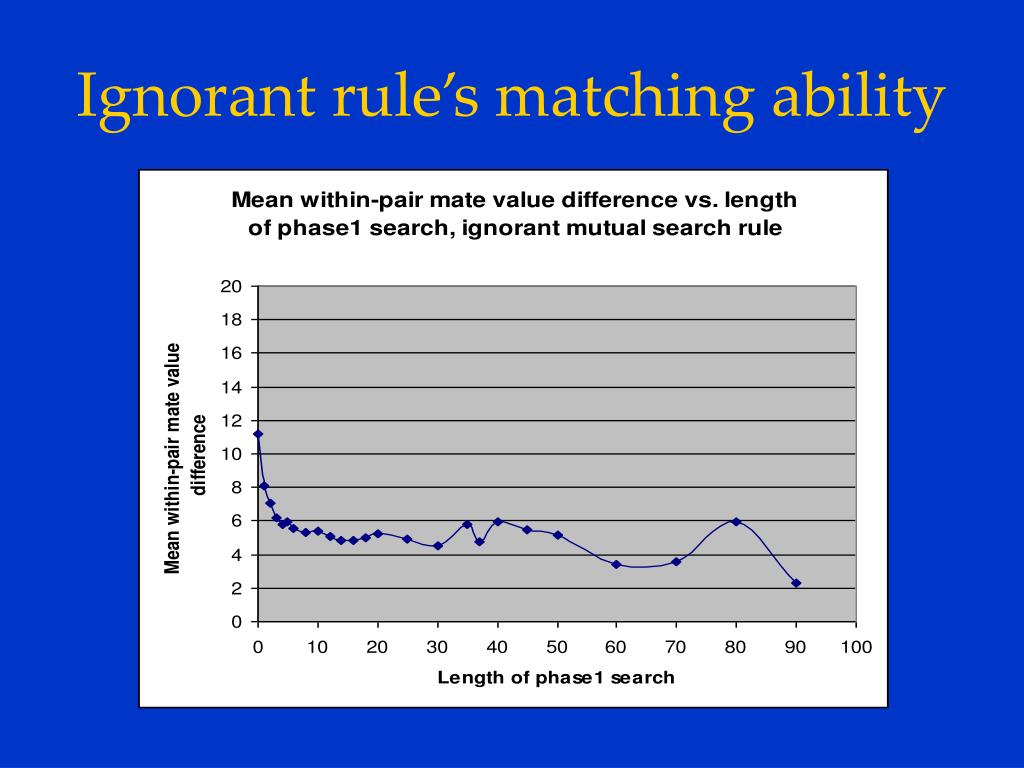 Ignorant rule's matching ability

Mean within-pair mate value difference vs. length of phase1 search, ignorant mutual search rule

Mean within-pair mate value difference

20
18
16
14
12
10
8
6
4
2
0

0 10 20 30 40 50 60 70 80 90 100

Length of phase1 search